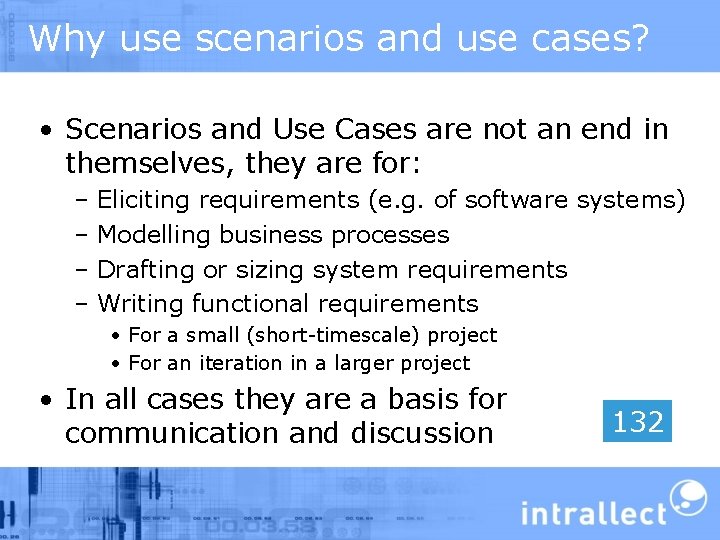 Why use scenarios and use cases?

• Scenarios and Use Cases are not an end in themselves, they are for:
– Eliciting requirements (e.g. of software systems)
– Modelling business processes
– Drafting or sizing system requirements
– Writing functional requirements
• For a small (short-timescale) project
• For an iteration in a larger project
• In all cases they are a basis for communication and discussion

132

intrallect